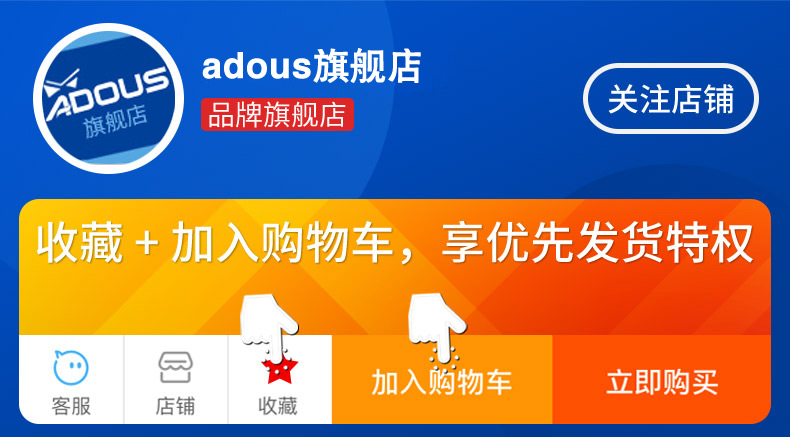 ADOUS
旗舰店

adous旗舰店
品牌旗舰店

关注店铺

收藏 + 加入购物车，享优先发货特权

客服
店铺
收藏
加入购物车
立即购买